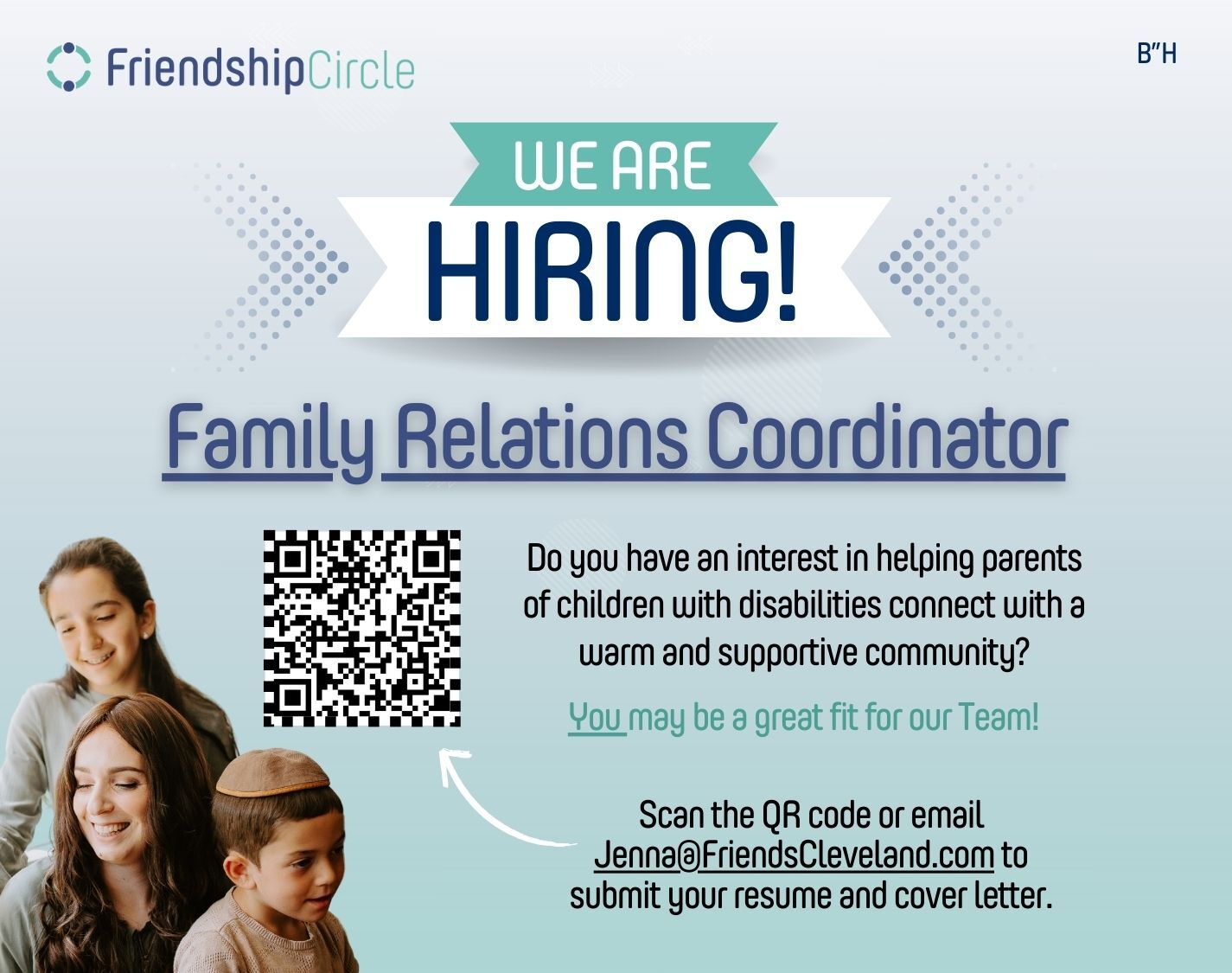 FriendshipCircle

B"H

WE ARE
HIRING!

Family Relations Coordinator

Do you have an interest in helping parents of children with disabilities connect with a warm and supportive community?

You may be a great fit for our Team!

Scan the QR code or email Jenna@FriendsCleveland.com to submit your resume and cover letter.